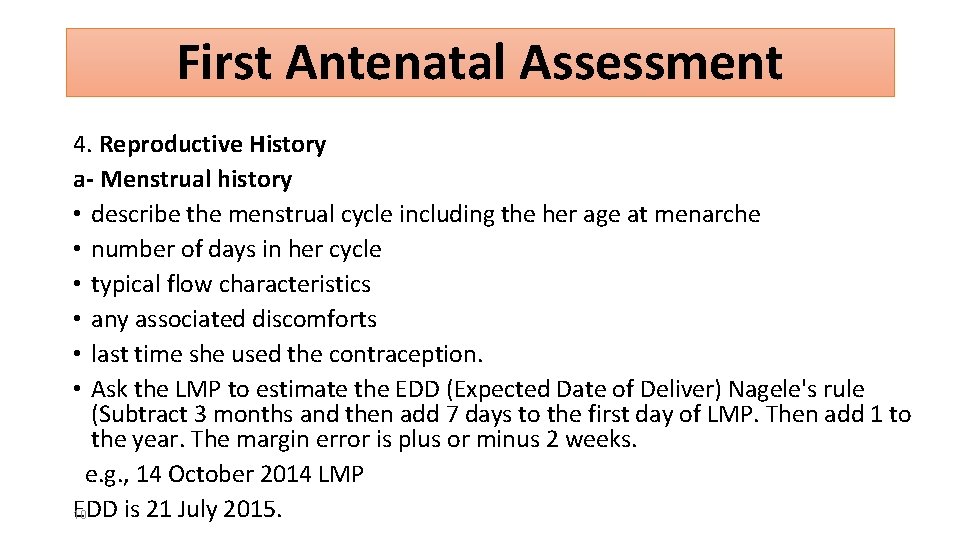 First Antenatal Assessment

4. Reproductive History
a- Menstrual history
• describe the menstrual cycle including the her age at menarche
• number of days in her cycle
• typical flow characteristics
• any associated discomforts
• last time she used the contraception.
• Ask the LMP to estimate the EDD (Expected Date of Deliver) Nagele's rule (Subtract 3 months and then add 7 days to the first day of LMP. Then add 1 to the year. The margin error is plus or minus 2 weeks.

e.g., 14 October 2014 LMP
EDD is 21 July 2015.